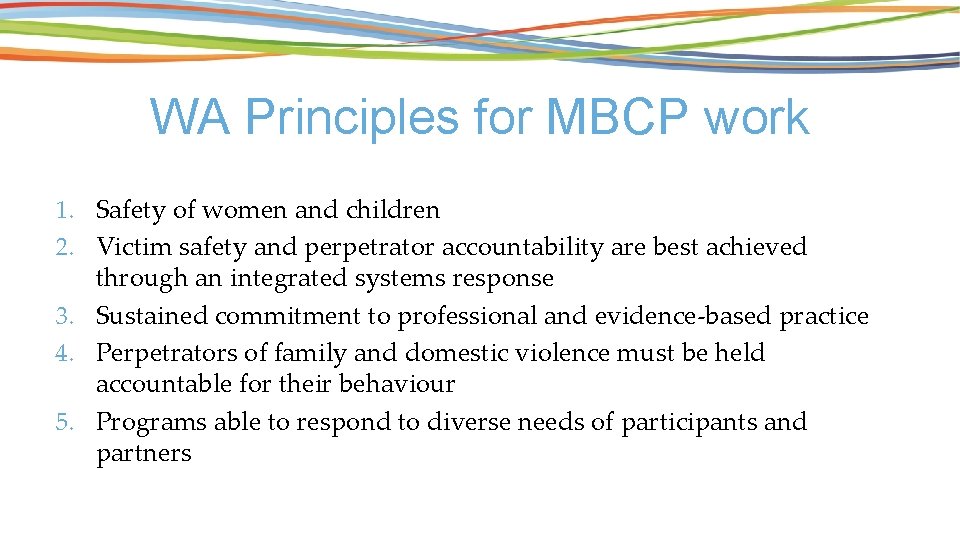 WA Principles for MBCP work

1. Safety of women and children
2. Victim safety and perpetrator accountability are best achieved through an integrated systems response
3. Sustained commitment to professional and evidence-based practice
4. Perpetrators of family and domestic violence must be held accountable for their behaviour
5. Programs able to respond to diverse needs of participants and partners